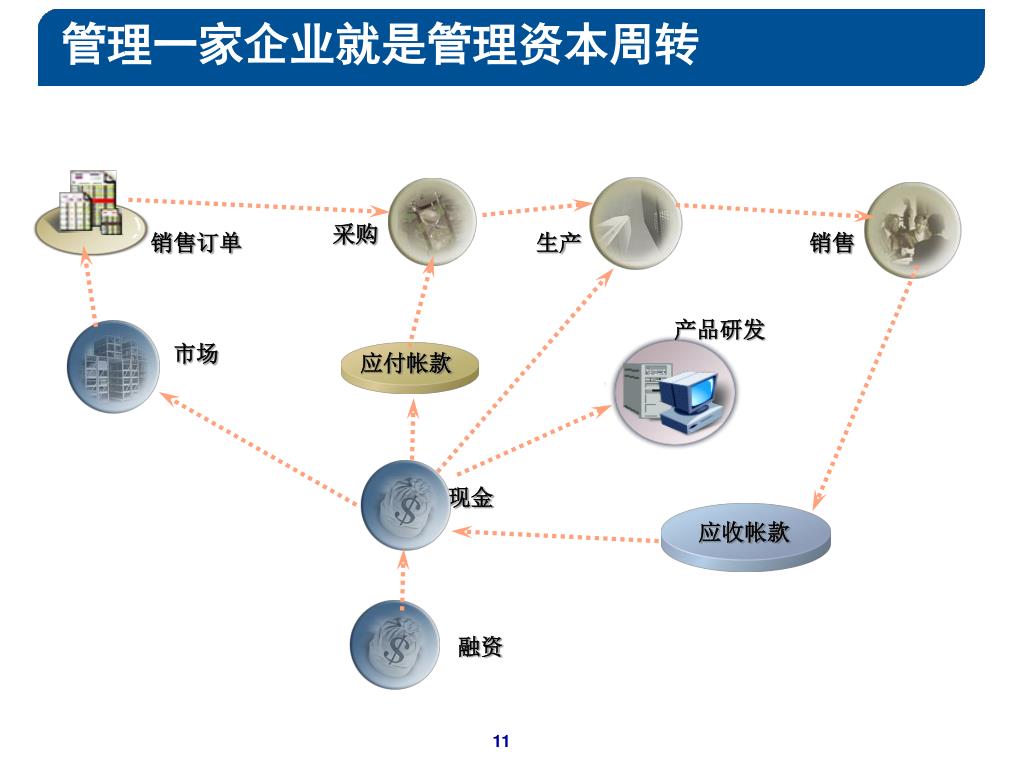 管理一家企业就是管理资本周转

销售订单

采购

生产

销售

市场

应付帐款

产品研发

现金

应收帐款

融资

11